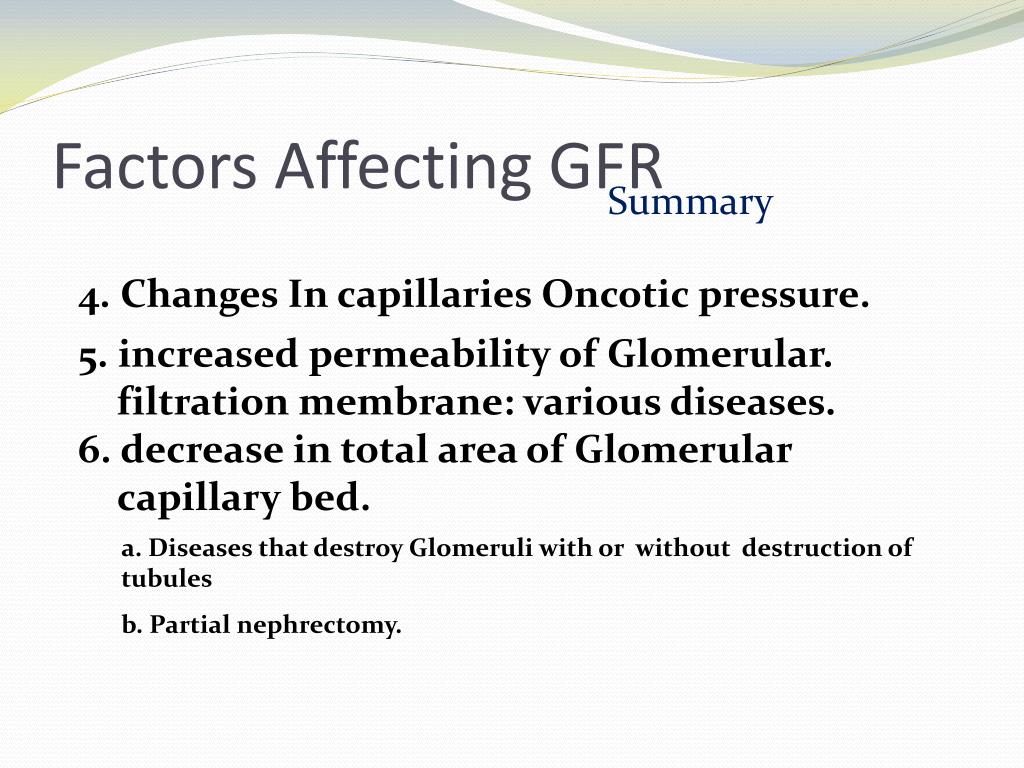 Factors Affecting GFR
Summary

4. Changes In capillaries Oncotic pressure.

5. increased permeability of Glomerular. filtration membrane: various diseases.

6. decrease in total area of Glomerular capillary bed.

a. Diseases that destroy Glomeruli with or without destruction of tubules

b. Partial nephrectomy.